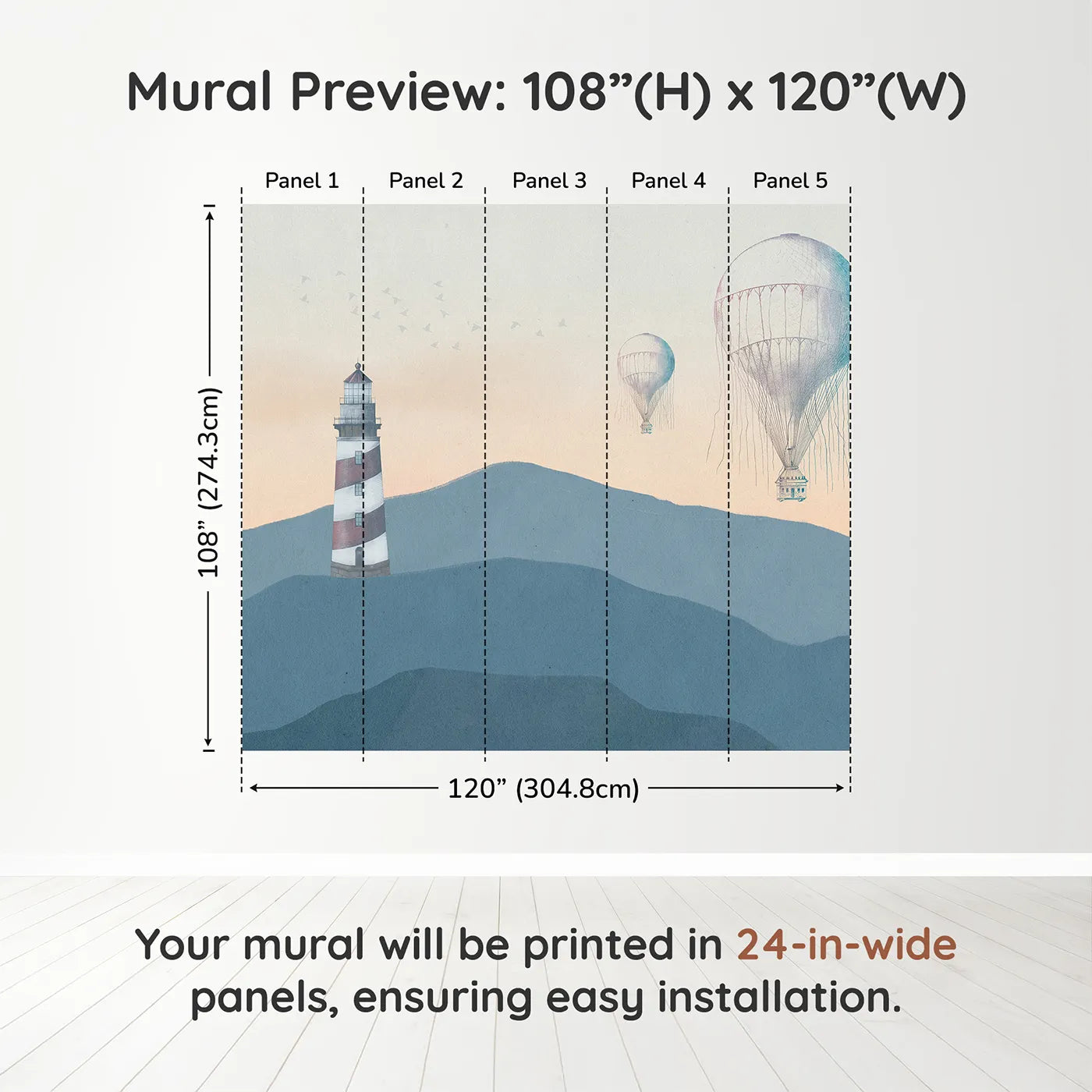 Mural Preview: 108”(H) x 120”(W)

Panel 1
Panel 2
Panel 3
Panel 4
Panel 5

108” (274.3cm)

120” (304.8cm)

Your mural will be printed in 24-in-wide panels, ensuring easy installation.